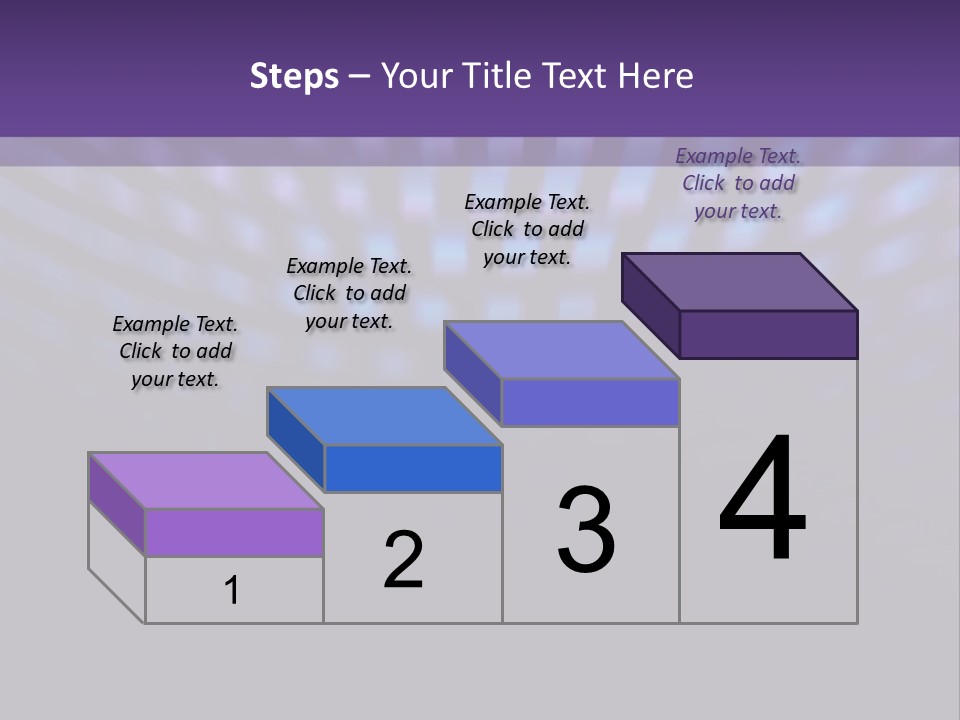 Steps – Your Title Text Here

Example Text. Click to add your text.

Example Text. Click to add your text.

Example Text. Click to add your text.

Example Text. Click to add your text.

1

2

3

4